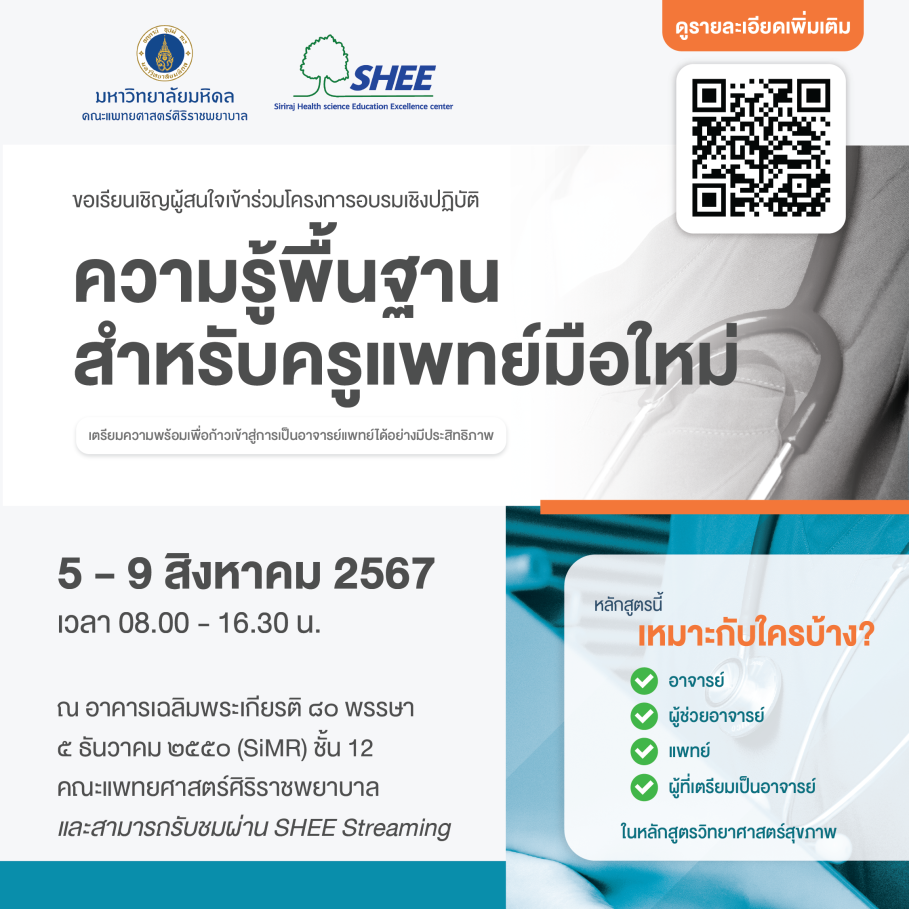 มหาวิทยาลัยมหิดล
คณะแพทยศาสตร์ศิริราชพยาบาล

SHEE
Siriraj Health science Education Excellence center

ดูรายละเอียดเพิ่มเติม

ขอเรียนเชิญผู้สนใจเข้าร่วมโครงการอบรมเชิงปฏิบัติ

ความรู้พื้นฐาน
สำหรับครูแพทย์มือใหม่

เตรียมความพร้อมเพื่อก้าวเข้าสู่การเป็นอาจารย์แพทย์ได้อย่างมีประสิทธิภาพ

5 – 9 สิงหาคม 2567
เวลา 08.00 - 16.30 น.

ณ อาคารเฉลิมพระเกียรติ ๘๐ พรรษา ๕ ธันวาคม ๒๕๕๐ (SiMR) ชั้น 12 คณะแพทยศาสตร์ศิริราชพยาบาล
และสามารถรับชมผ่าน SHEE Streaming

หลักสูตรนี้
เหมาะกับใครบ้าง?
อาจารย์
ผู้ช่วยอาจารย์
แพทย์
ผู้ที่เตรียมเป็นอาจารย์
ในหลักสูตรวิทยาศาสตร์สุขภาพ